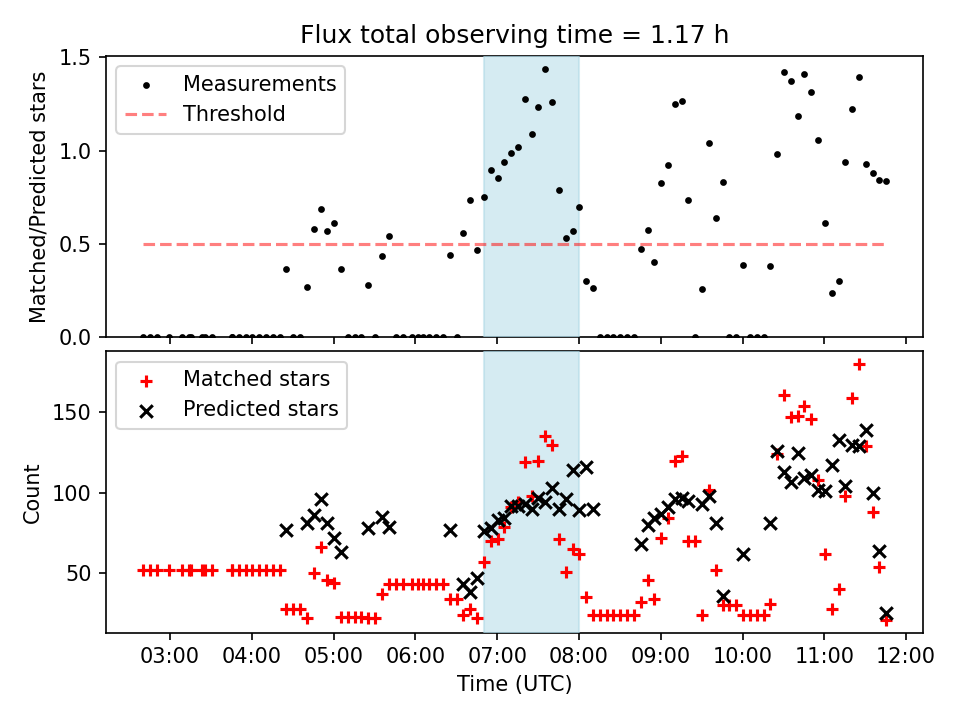 Flux total observing time = 1.17 h

Measurements
Threshold

Matched/Predicted stars

1.5
1.0
0.5
0.0

Matched stars
Predicted stars

Count

150
100
50

03:00 04:00 05:00 06:00 07:00 08:00 09:00 10:00 11:00 12:00

Time (UTC)